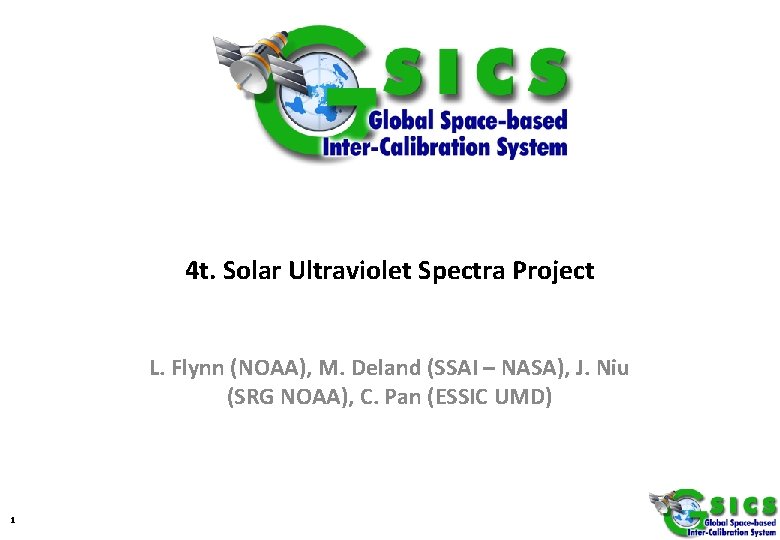 GSICS
Global Space-based
Inter-Calibration System

4t. Solar Ultraviolet Spectra Project

L. Flynn (NOAA), M. Deland (SSAI – NASA), J. Niu (SRG NOAA), C. Pan (ESSIC UMD)

1

GSICS
Global Space-based
Inter-Calibration System